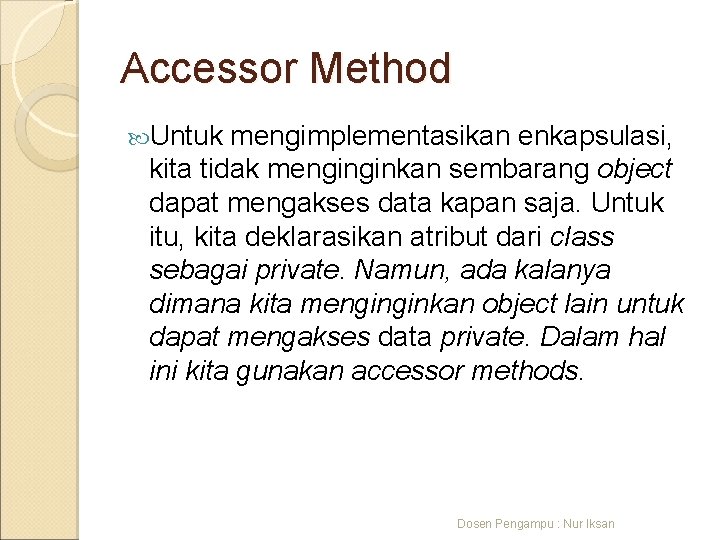 Accessor Method

Untuk mengimplementasikan enkapsulasi, kita tidak menginginkan sembarang object dapat mengakses data kapan saja. Untuk itu, kita deklarasikan atribut dari class sebagai private. Namun, ada kalanya dimana kita menginginkan object lain untuk dapat mengakses data private. Dalam hal ini kita gunakan accessor methods.

Dosen Pengampu : Nur Iksan